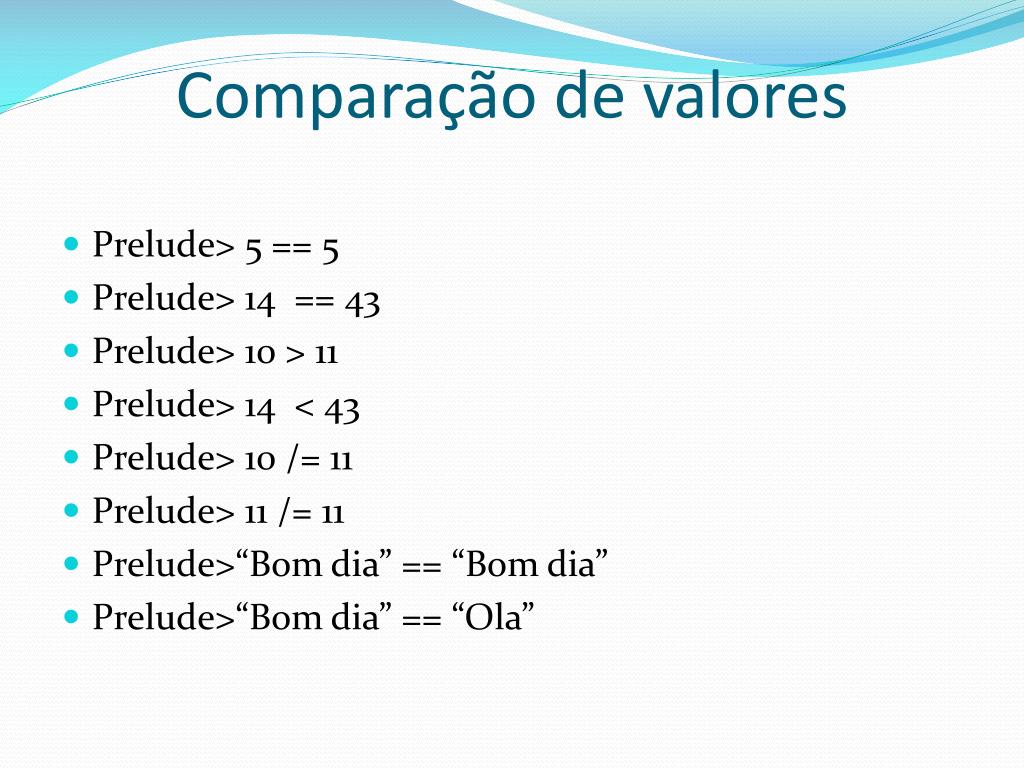 Comparação de valores

- Prelude> 5 == 5
- Prelude> 14 == 43
- Prelude> 10 > 11
- Prelude> 14 < 43
- Prelude> 10 /= 11
- Prelude> 11 /= 11
- Prelude>“Bom dia” == “Bom dia”
- Prelude>“Bom dia” == “Ola”